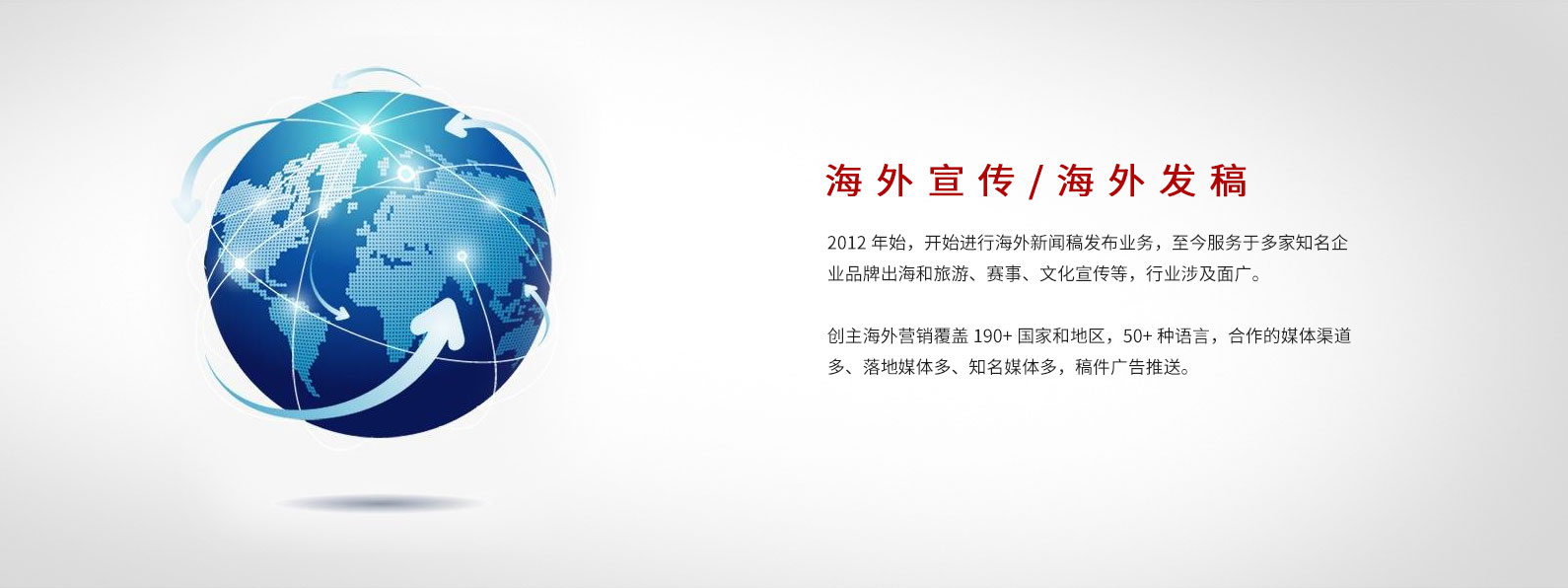 海外宣传 / 海外发稿

2012 年始，开始进行海外新闻稿发布业务，至今服务于多家知名企业品牌出海和旅游、赛事、文化宣传等，行业涉及面广。

创主海外营销覆盖 190+ 国家和地区，50+ 种语言，合作的媒体渠道多、落地媒体多、知名媒体多，稿件广告推送。